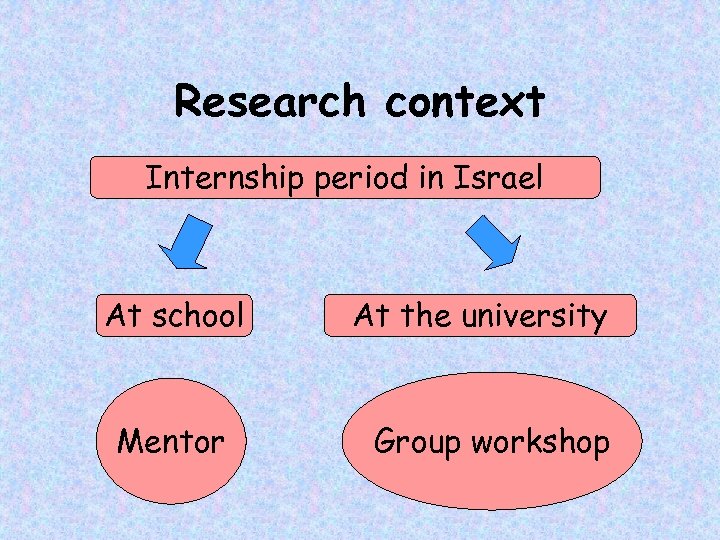 Research context

Internship period in Israel

At school

At the university

Mentor

Group workshop